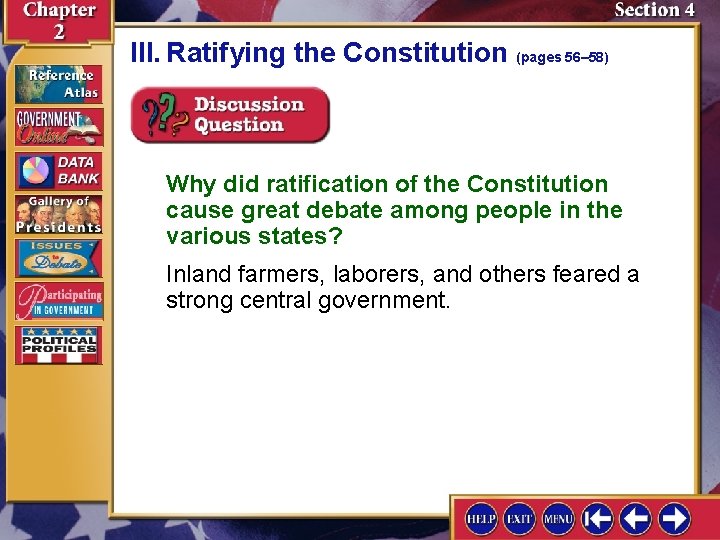 Chapter 2

Section 4

Reference Atlas

GOVERNMENT Online

DATA BANK

Gallery of Presidents

ISSUES to Debate

Participating IN GOVERNMENT

POLITICAL PROFILES

III. Ratifying the Constitution (pages 56–58)

Discussion Question

Why did ratification of the Constitution cause great debate among people in the various states?

Inland farmers, laborers, and others feared a strong central government.

HELP EXIT MENU